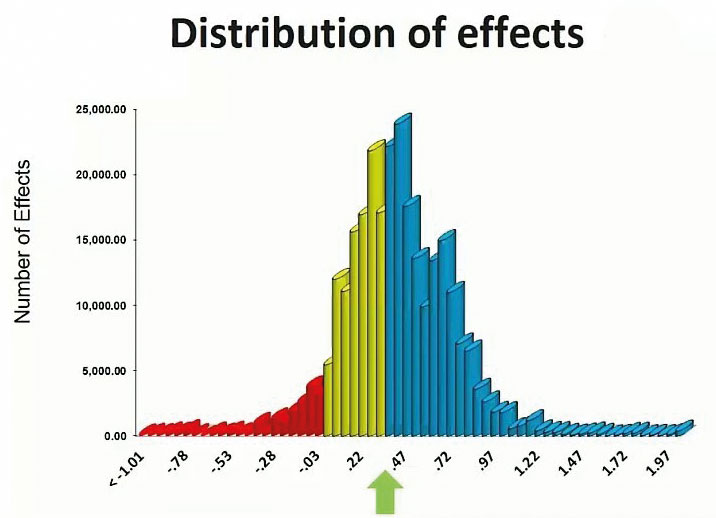 Distribution of effects

Number of Effects

25,000.00
20,000.00
15,000.00
10,000.00
5,000.00
0.00

< -1.01
-.78
-.53
-.28
-.03
.22
.47
.72
.97
1.22
1.47
1.72
1.97